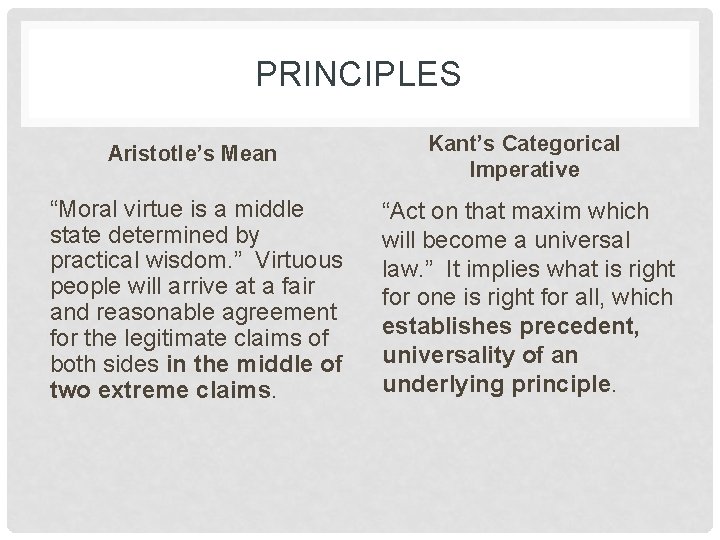 PRINCIPLES

Aristotle's Mean

"Moral virtue is a middle state determined by practical wisdom." Virtuous people will arrive at a fair and reasonable agreement for the legitimate claims of both sides in the middle of two extreme claims.

Kant's Categorical Imperative

"Act on that maxim which will become a universal law." It implies what is right for one is right for all, which establishes precedent, universality of an underlying principle.